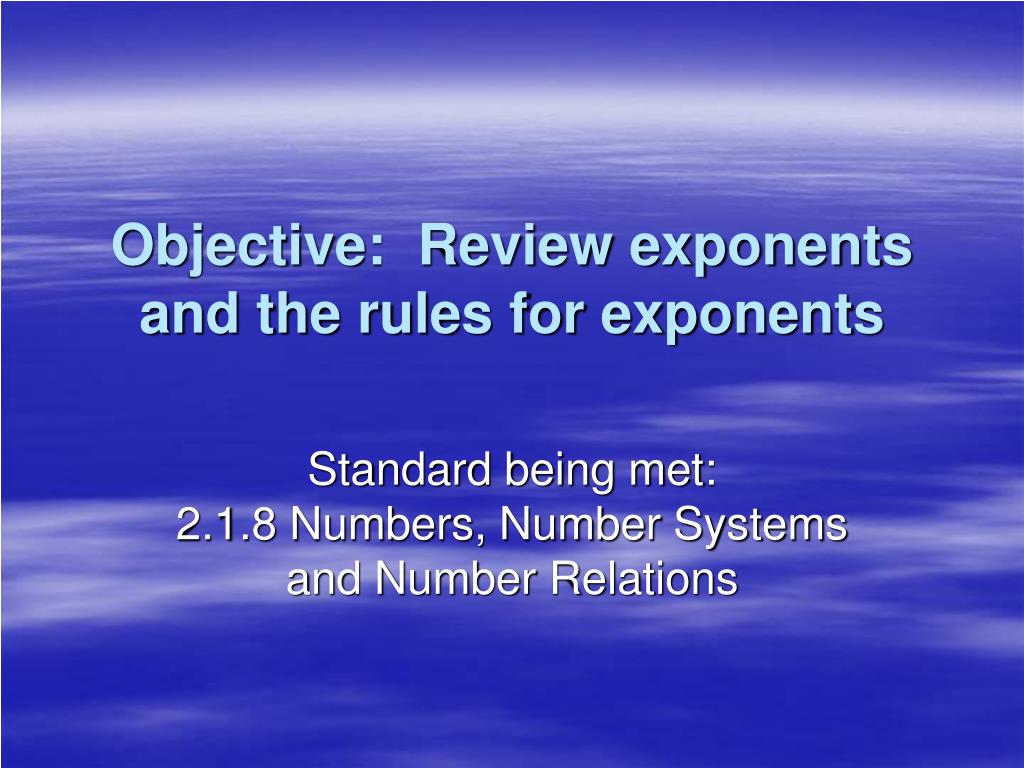 Objective:  Review exponents and the rules for exponents

Standard being met:
2.1.8 Numbers, Number Systems and Number Relations